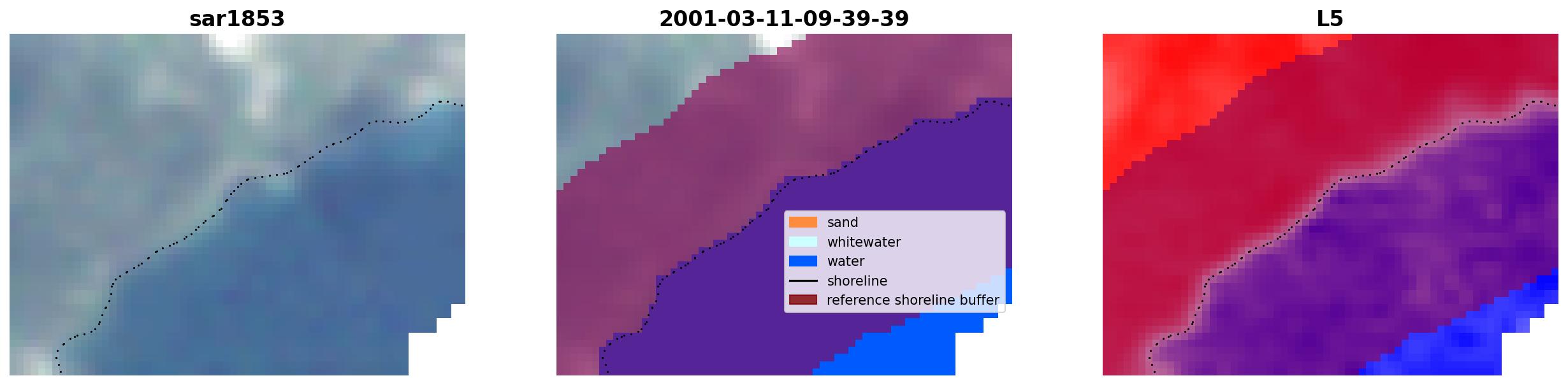 sar1853

2001-03-11-09-39-39

sand
whitewater
water
shoreline
reference shoreline buffer

L5